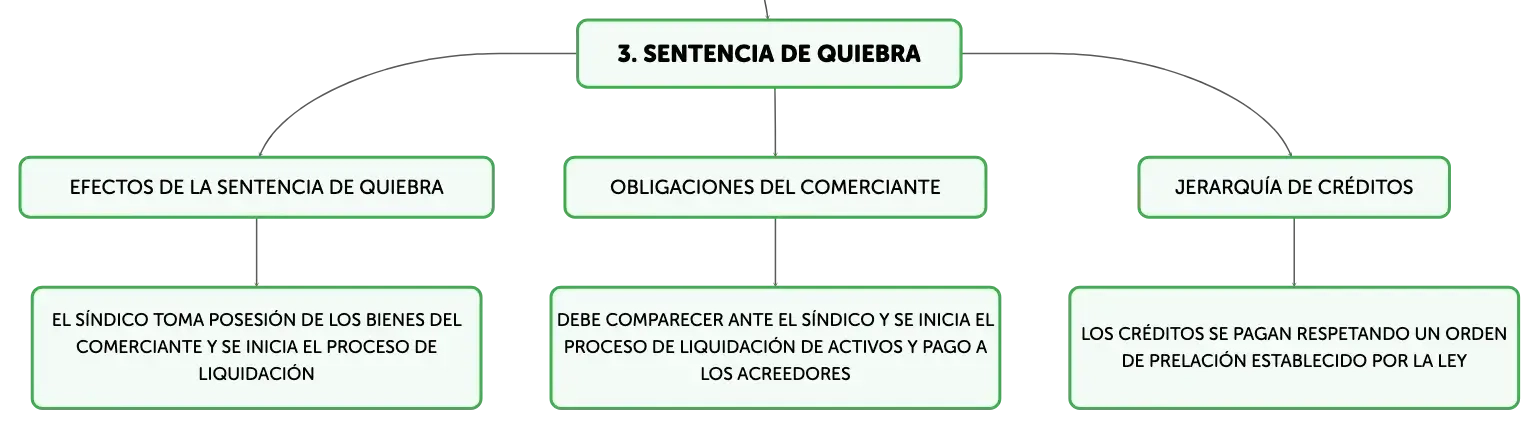 3. SENTENCIA DE QUIEBRA

EFECTOS DE LA SENTENCIA DE QUIEBRA

EL SÍNDICO TOMA POSESIÓN DE LOS BIENES DEL COMERCIANTE Y SE INICIA EL PROCESO DE LIQUIDACIÓN

OBLIGACIONES DEL COMERCIANTE

DEBE COMPARECER ANTE EL SÍNDICO Y SE INICIA EL PROCESO DE LIQUIDACIÓN DE ACTIVOS Y PAGO A LOS ACREEDORES

JERARQUÍA DE CRÉDITOS

LOS CRÉDITOS SE PAGAN RESPETANDO UN ORDEN DE PRELACIÓN ESTABLECIDO POR LA LEY